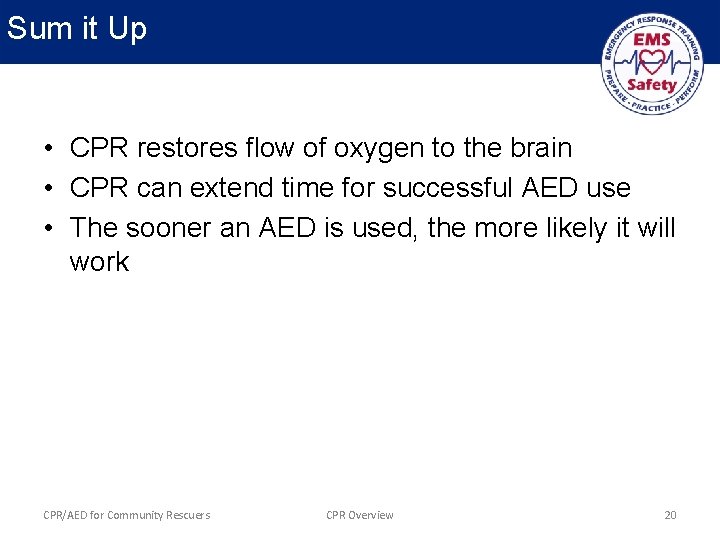 Sum it Up

EMERGENCY RESPONSE TRAINING
EMS
Safety
PREPARE · PRACTICE · PERFORM

• CPR restores flow of oxygen to the brain
• CPR can extend time for successful AED use
• The sooner an AED is used, the more likely it will work

CPR/AED for Community Rescuers

CPR Overview

20